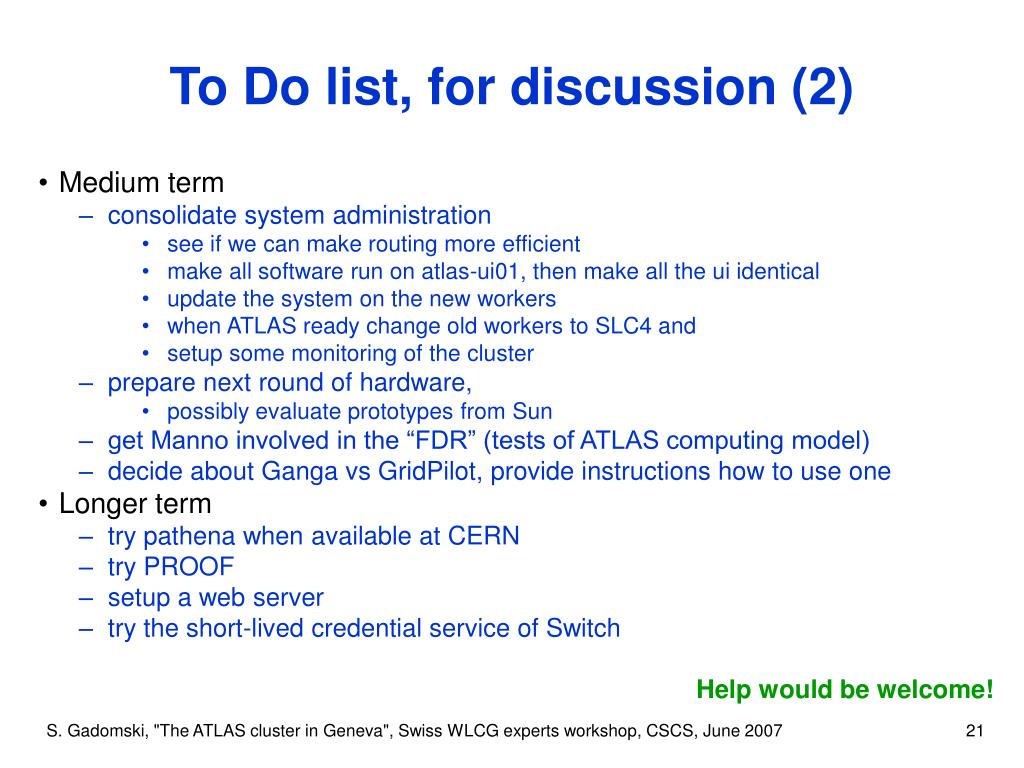 To Do list, for discussion (2)

• Medium term
– consolidate system administration
• see if we can make routing more efficient
• make all software run on atlas-ui01, then make all the ui identical
• update the system on the new workers
• when ATLAS ready change old workers to SLC4 and
• setup some monitoring of the cluster
– prepare next round of hardware,
• possibly evaluate prototypes from Sun
– get Manno involved in the “FDR” (tests of ATLAS computing model)
– decide about Ganga vs GridPilot, provide instructions how to use one
• Longer term
– try pathena when available at CERN
– try PROOF
– setup a web server
– try the short-lived credential service of Switch

Help would be welcome!

S. Gadomski, "The ATLAS cluster in Geneva", Swiss WLCG experts workshop, CSCS, June 2007

21